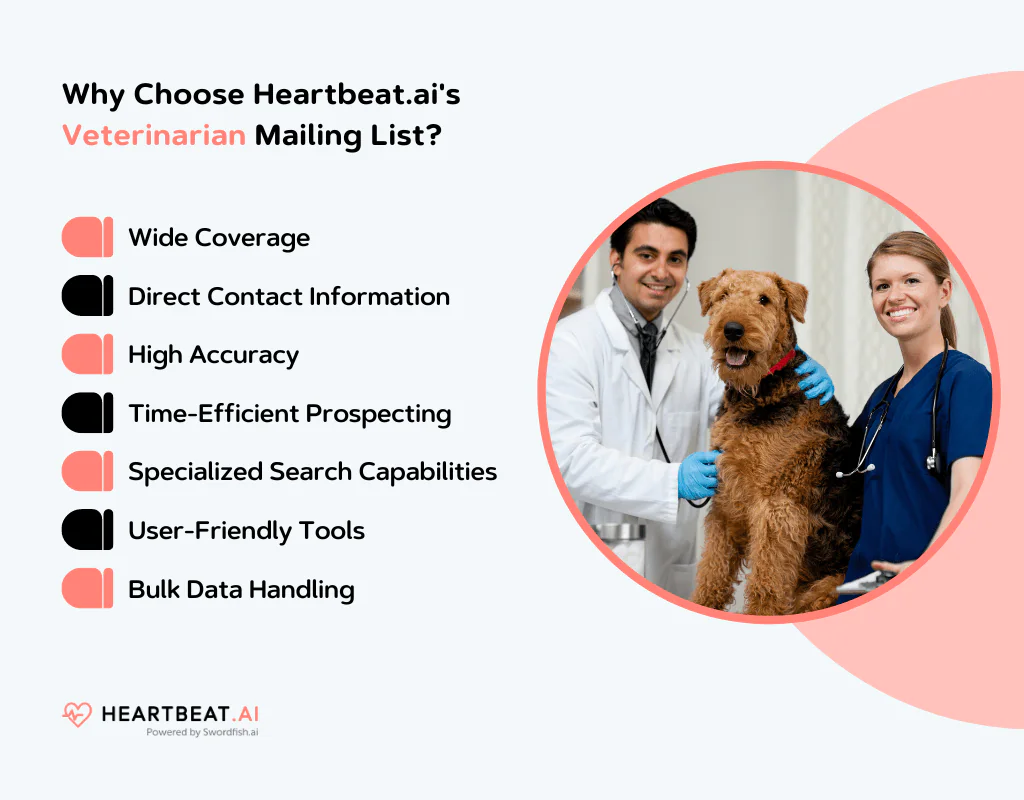 Why Choose Heartbeat.ai's Veterinarian Mailing List?

Wide Coverage

Direct Contact Information

High Accuracy

Time-Efficient Prospecting

Specialized Search Capabilities

User-Friendly Tools

Bulk Data Handling

HEARTBEAT.AI
Powered by Swordfish.ai